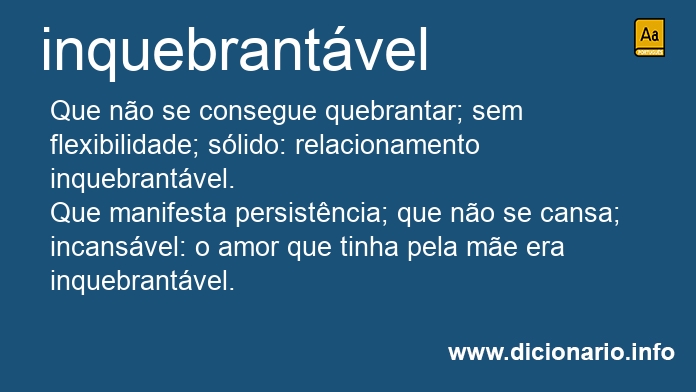 inquebrantável

Aa
PORTUGUÊS

Que não se consegue quebrantar; sem flexibilidade; sólido: relacionamento inquebrantável.
Que manifesta persistência; que não se cansa; incansável: o amor que tinha pela mãe era inquebrantável.

www.dicionario.info